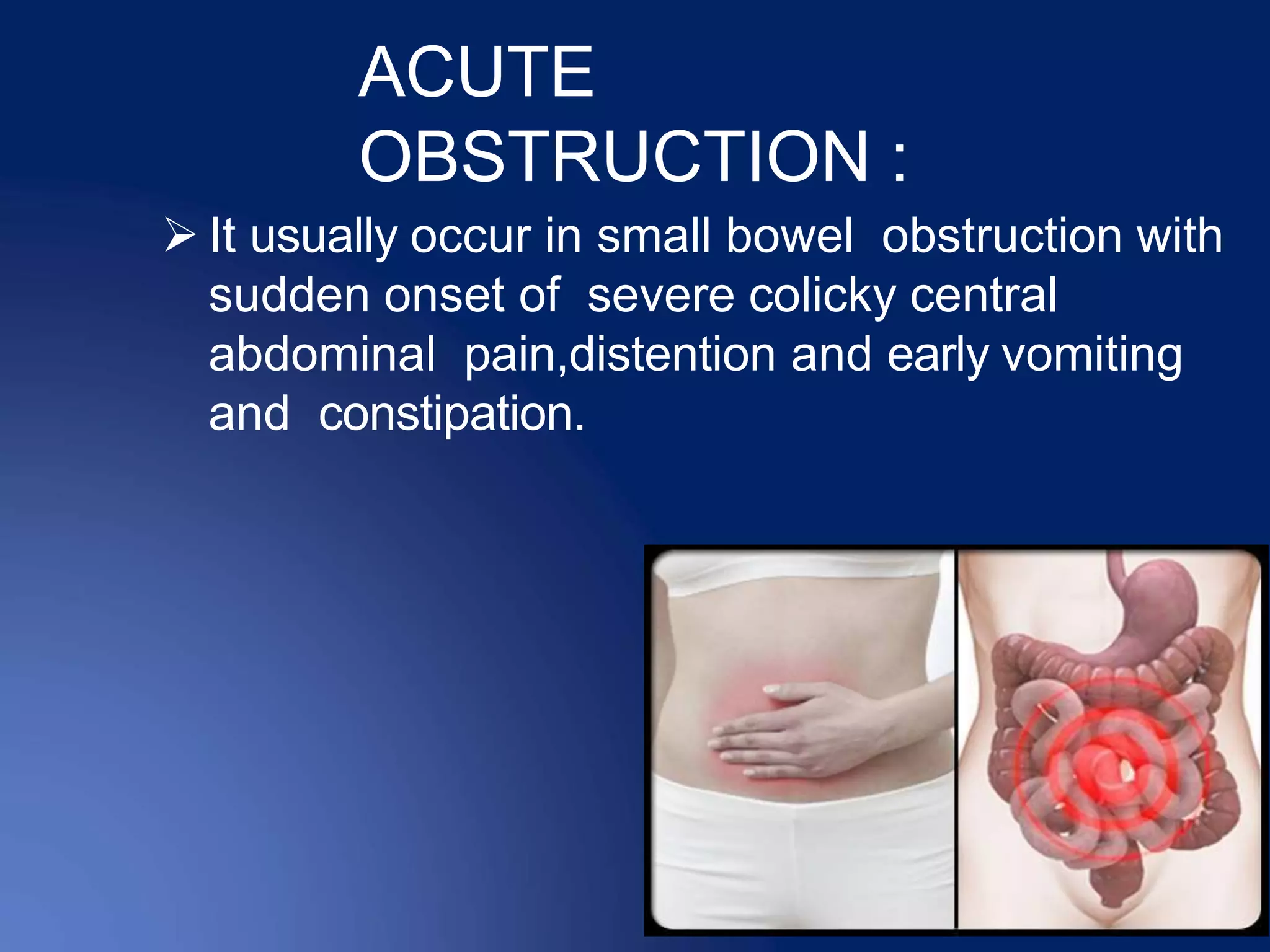 ACUTE OBSTRUCTION :

➢ It usually occur in small bowel obstruction with sudden onset of severe colicky central abdominal pain,distention and early vomiting and constipation.